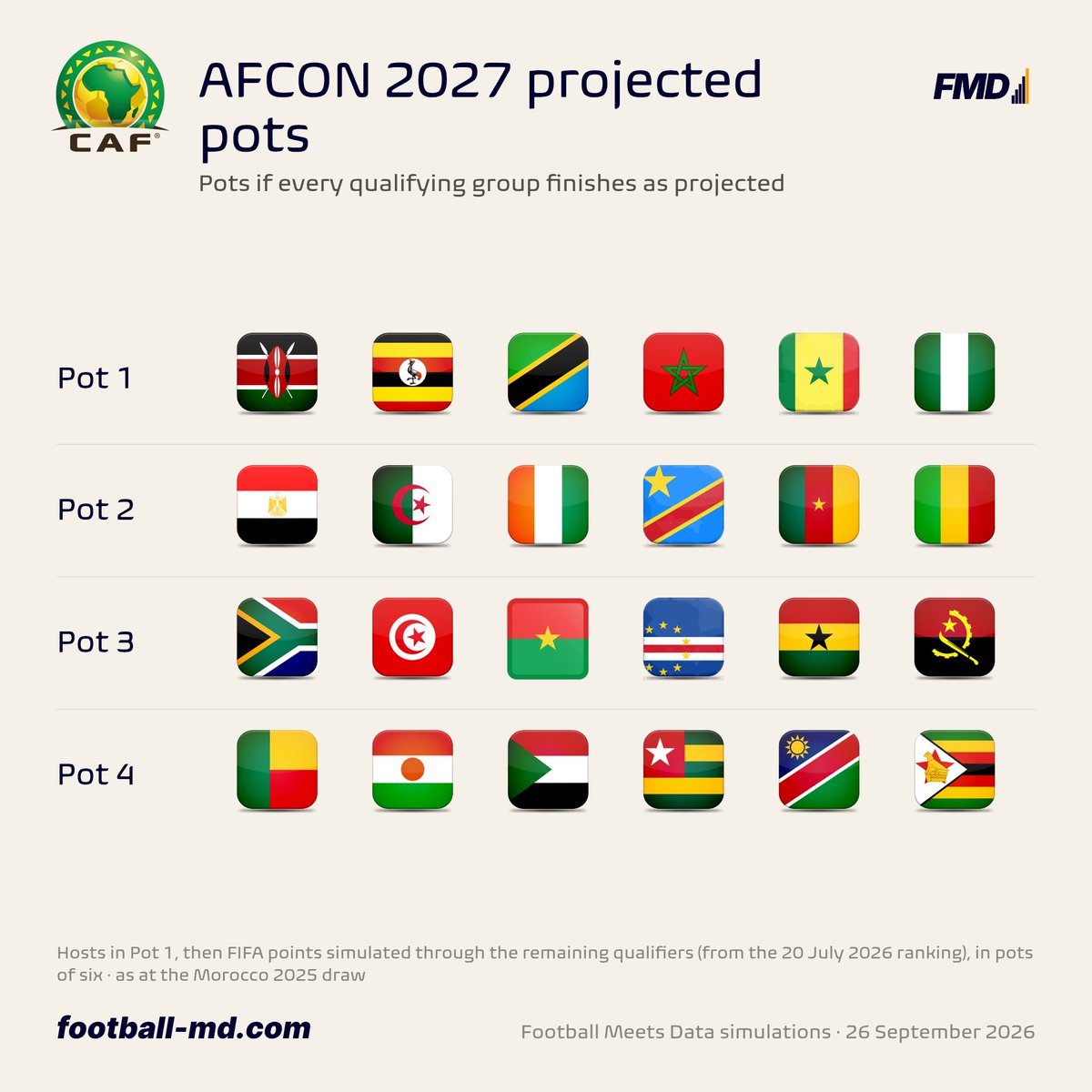 CAF

AFCON 2027 projected pots

FMD

Pots if every qualifying group finishes as projected

Pot 1

Pot 2

Pot 3

Pot 4

Hosts in Pot 1, then FIFA points simulated through the remaining qualifiers (from the 20 July 2026 ranking), in pots of six · as at the Morocco 2025 draw

football-md.com

Football Meets Data simulations · 26 September 2026